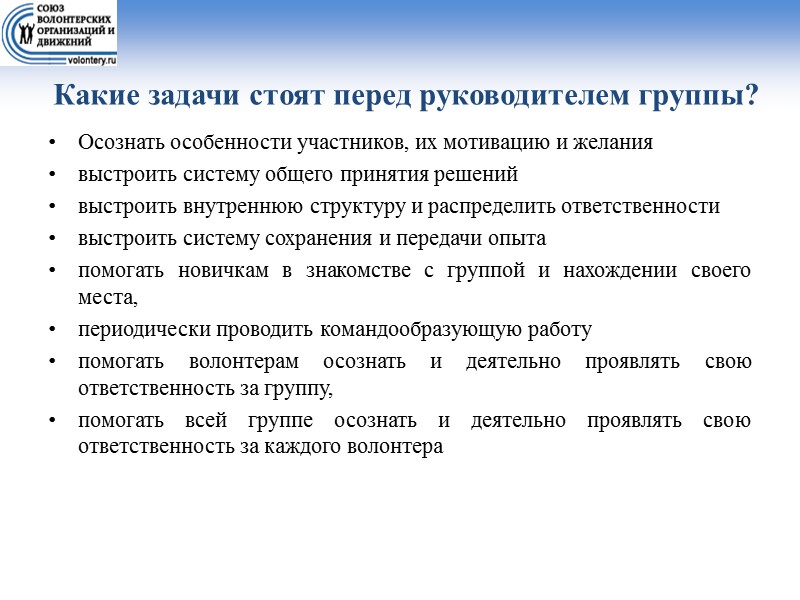 СОЮЗ ВОЛОНТЕРСКИХ ОРГАНИЗАЦИЙ И ДВИЖЕНИЙ
volontery.ru

Какие задачи стоят перед руководителем группы?

• Осознать особенности участников, их мотивацию и желания
• выстроить систему общего принятия решений
• выстроить внутреннюю структуру и распределить ответственности
• выстроить систему сохранения и передачи опыта
• помогать новичкам в знакомстве с группой и нахождении своего места,
• периодически проводить командообразующую работу
• помогать волонтерам осознать и деятельно проявлять свою ответственность за группу,
• помогать всей группе осознать и деятельно проявлять свою ответственность за каждого волонтера